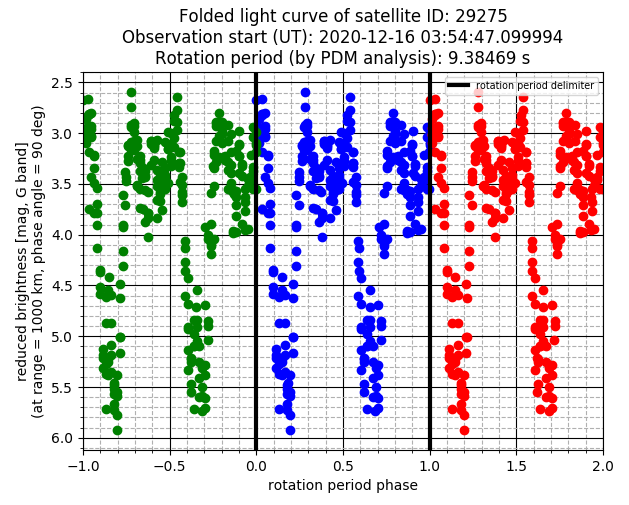 Folded light curve of satellite ID: 29275
Observation start (UT): 2020-12-16 03:54:47.099994
Rotation period (by PDM analysis): 9.38469 s

rotation period delimiter

reduced brightness [mag, G band]
(at range = 1000 km, phase angle = 90 deg)

2.5
3.0
3.5
4.0
4.5
5.0
5.5
6.0

−1.0
−0.5
0.0
0.5
1.0
1.5
2.0

rotation period phase